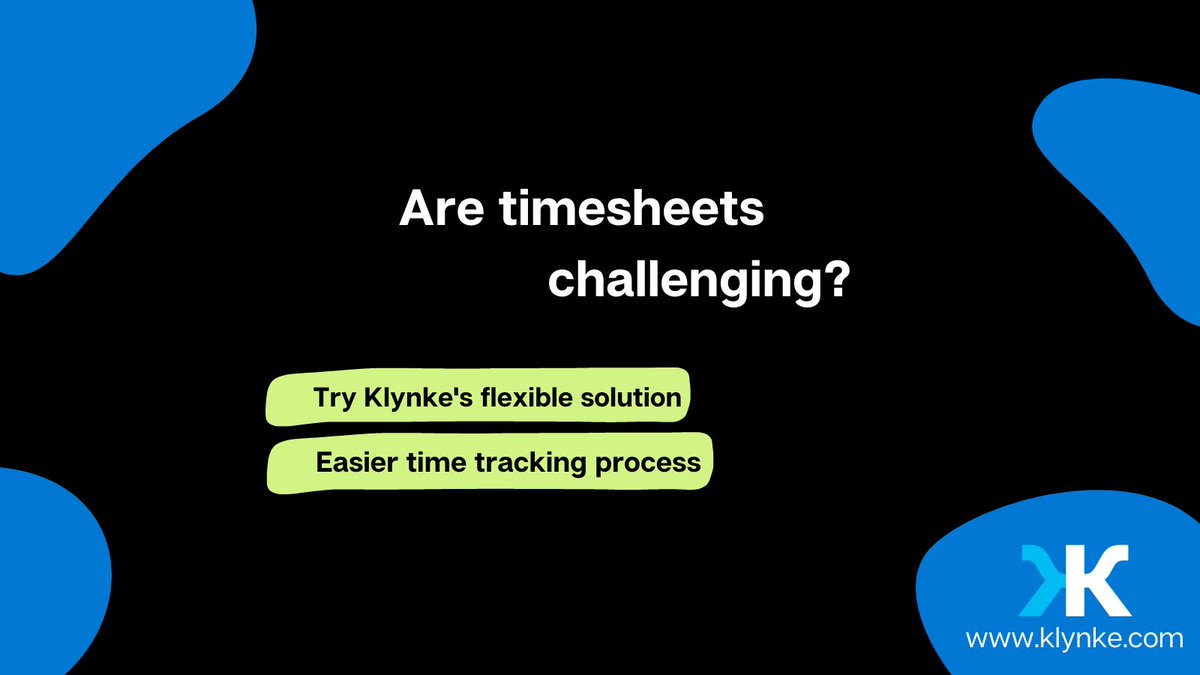 Are timesheets challenging?

Try Klynke's flexible solution

Easier time tracking process

www.klynke.com